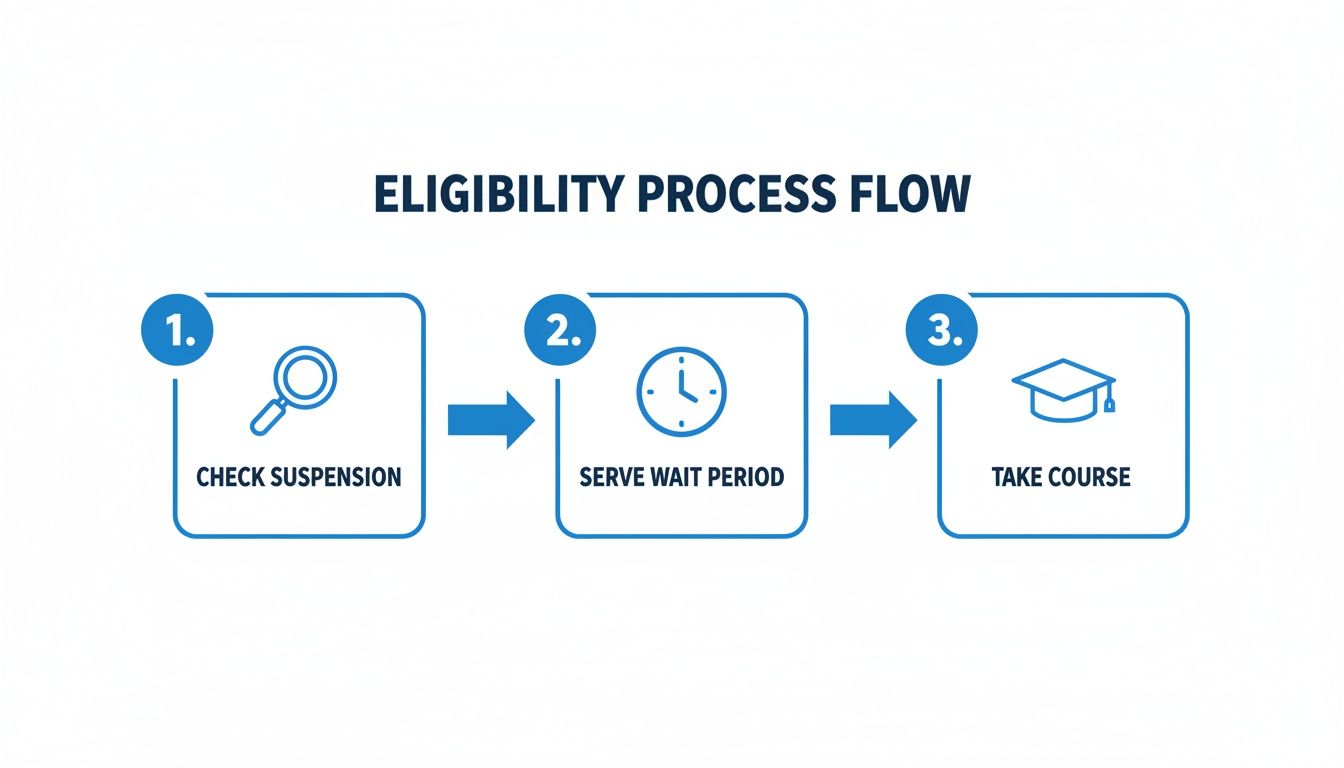 ELIGIBILITY PROCESS FLOW

1.

CHECK SUSPENSION

2.

SERVE WAIT PERIOD

3.

TAKE COURSE